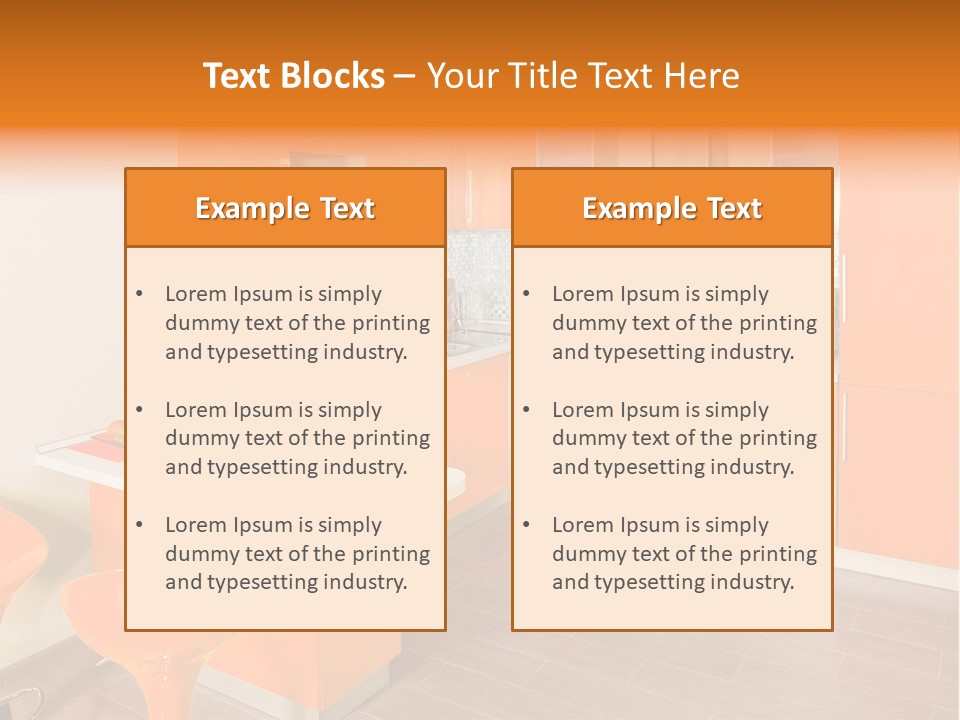 Text Blocks – Your Title Text Here

Example Text

• Lorem Ipsum is simply dummy text of the printing and typesetting industry.

• Lorem Ipsum is simply dummy text of the printing and typesetting industry.

• Lorem Ipsum is simply dummy text of the printing and typesetting industry.

Example Text

• Lorem Ipsum is simply dummy text of the printing and typesetting industry.

• Lorem Ipsum is simply dummy text of the printing and typesetting industry.

• Lorem Ipsum is simply dummy text of the printing and typesetting industry.